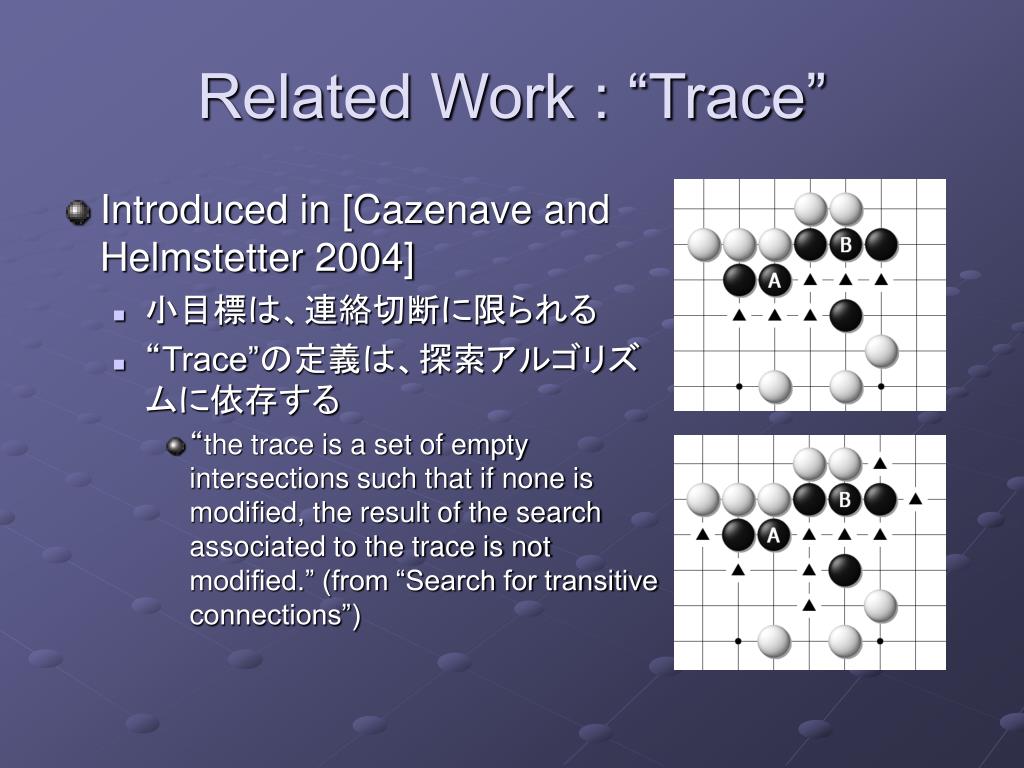 Related Work : “Trace”

Introduced in [Cazenave and Helmstetter 2004]

小目標は、連絡切断に限られる

“Trace”の定義は、探索アルゴリズムに依存する

“the trace is a set of empty intersections such that if none is modified, the result of the search associated to the trace is not modified.” (from “Search for transitive connections”)

B
A

B
A